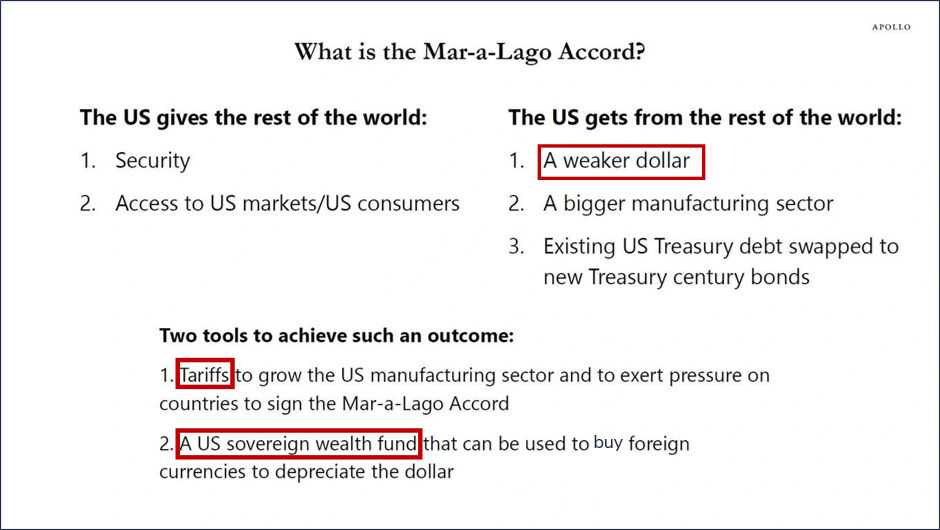 APOLLO

What is the Mar-a-Lago Accord?

The US gives the rest of the world:

1. Security
2. Access to US markets/US consumers

The US gets from the rest of the world:

1. A weaker dollar
2. A bigger manufacturing sector
3. Existing US Treasury debt swapped to new Treasury century bonds

Two tools to achieve such an outcome:

1. Tariffs to grow the US manufacturing sector and to exert pressure on countries to sign the Mar-a-Lago Accord

2. A US sovereign wealth fund that can be used to buy foreign currencies to depreciate the dollar